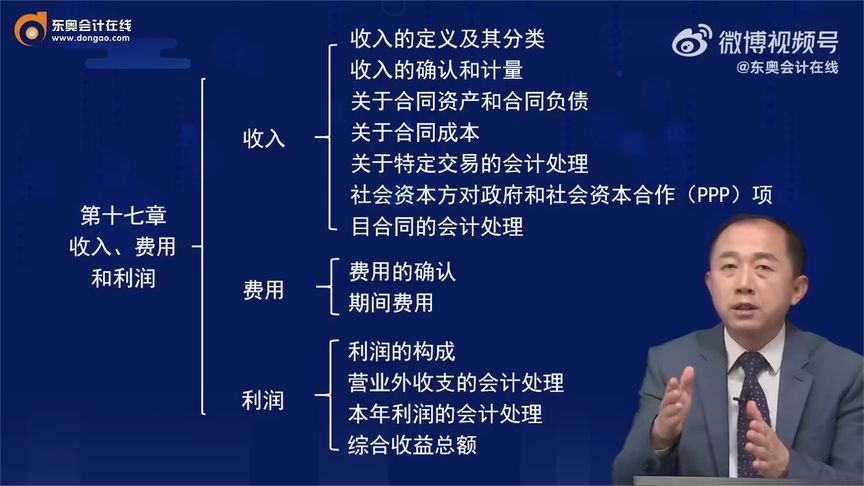 东奥会计在线
www.dongao.com

微博视频号
@东奥会计在线

第十七章
收入、费用
和利润

收入

收入的定义及其分类
收入的确认和计量
关于合同资产和合同负债
关于合同成本
关于特定交易的会计处理
社会资本方对政府和社会资本合作（PPP）项目合同的会计处理

费用

费用的确认
期间费用

利润

利润的构成
营业外收支的会计处理
本年利润的会计处理
综合收益总额